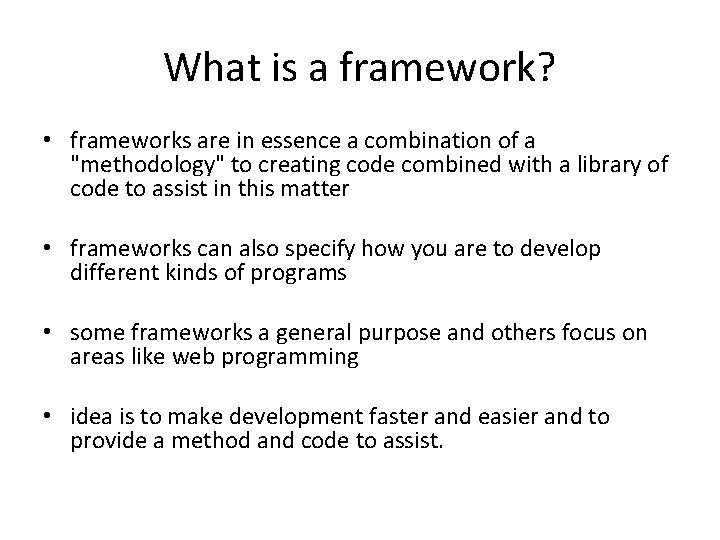 What is a framework?

• frameworks are in essence a combination of a "methodology" to creating code combined with a library of code to assist in this matter

• frameworks can also specify how you are to develop different kinds of programs

• some frameworks a general purpose and others focus on areas like web programming

• idea is to make development faster and easier and to provide a method and code to assist.